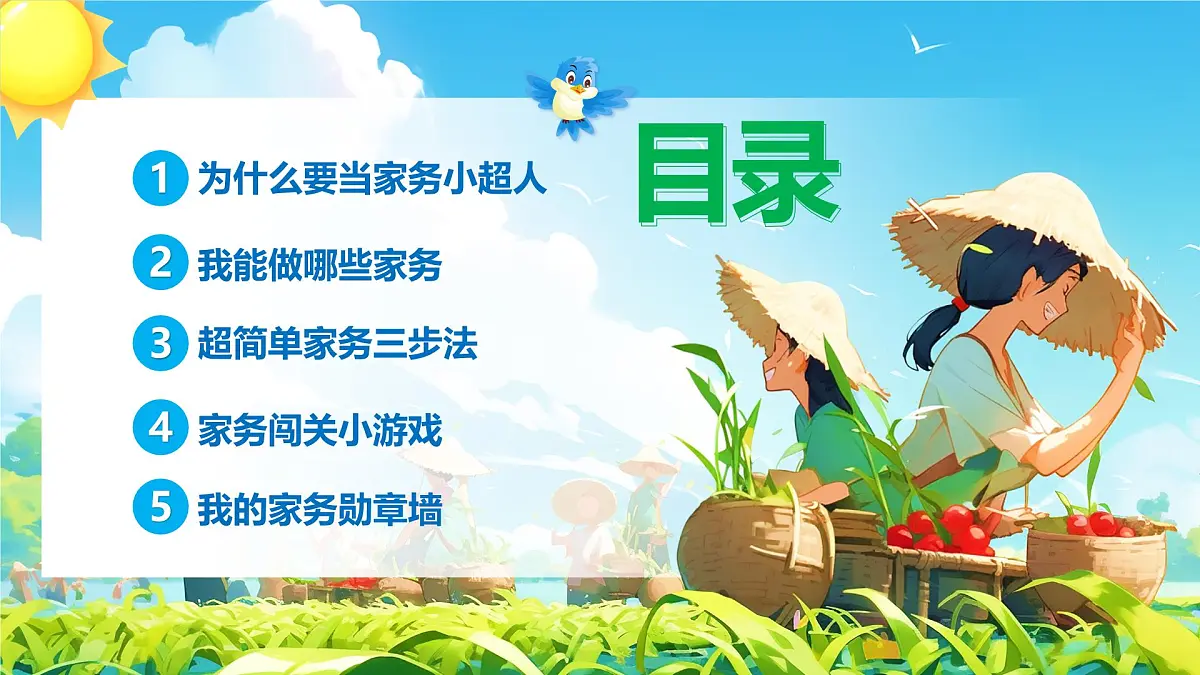 目录

1 为什么要当家务小超人

2 我能做哪些家务

3 超简单家务三步法

4 家务闯关小游戏

5 我的家务勋章墙